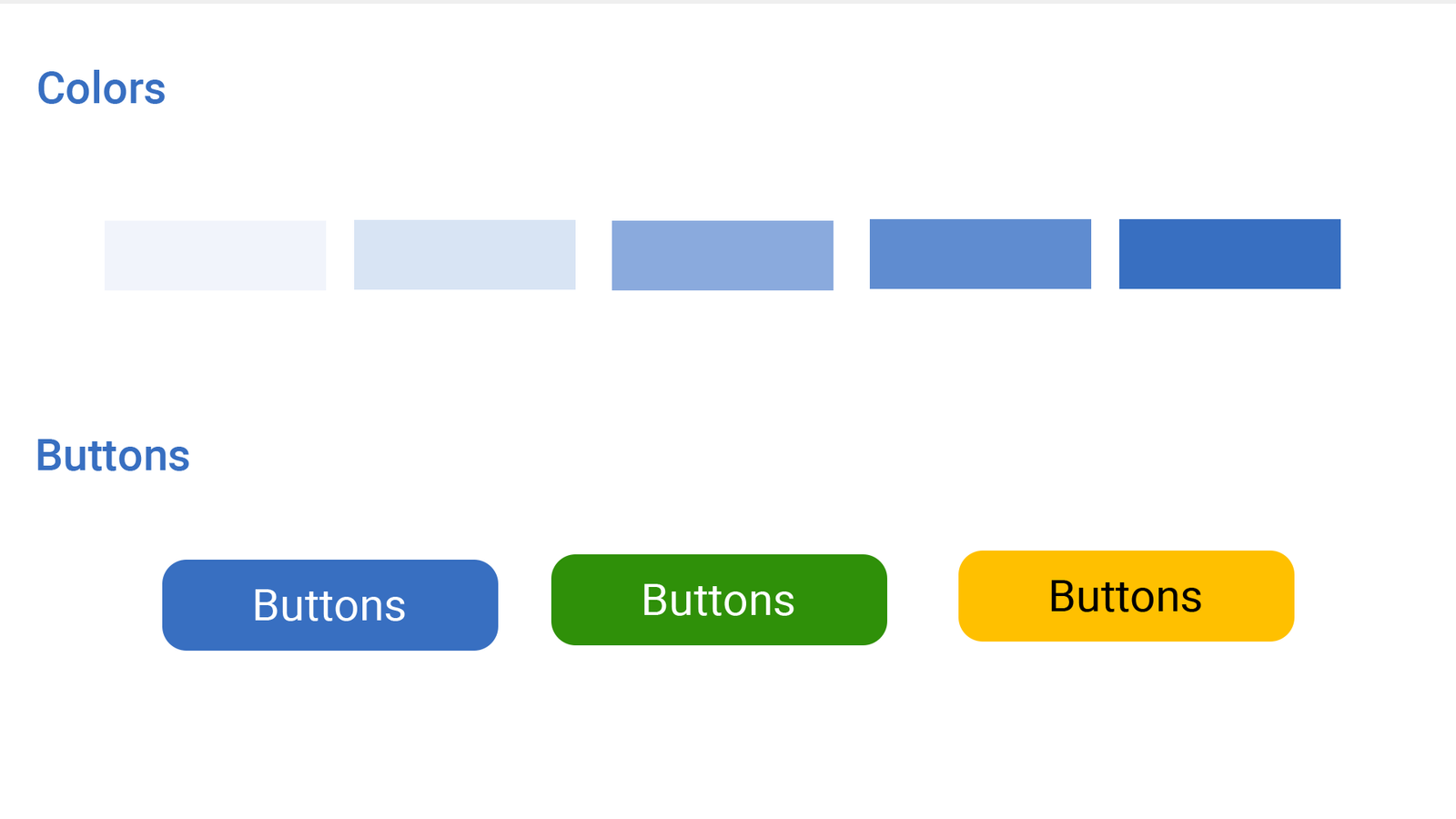 Colors

Buttons

Buttons Buttons Buttons